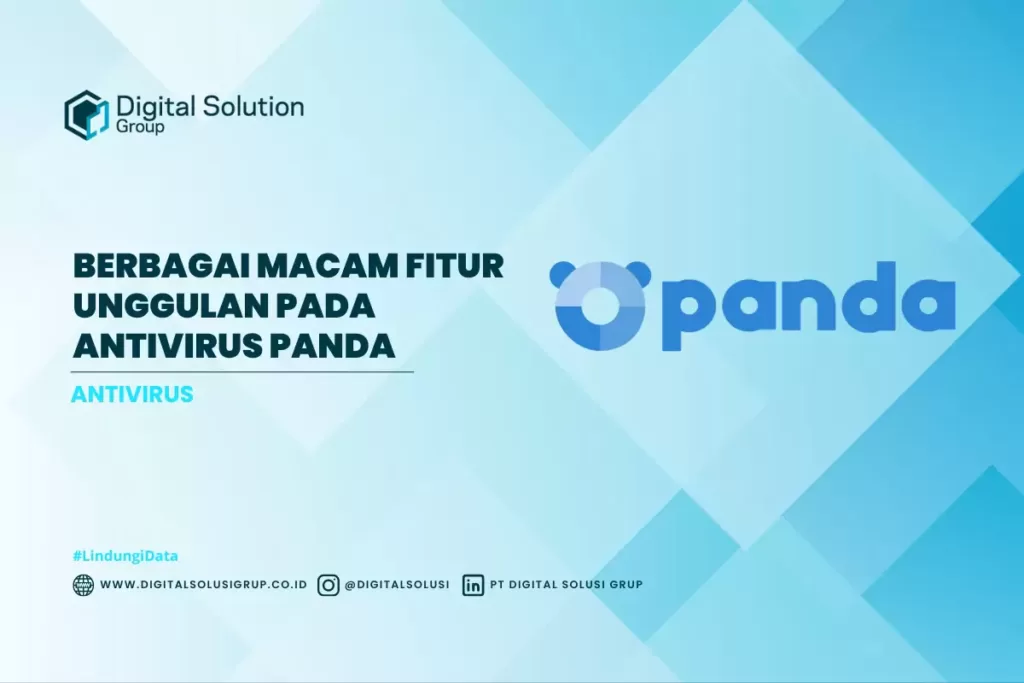 Digital Solution Group

BERBAGAI MACAM FITUR UNGGULAN PADA ANTIVIRUS PANDA

ANTIVIRUS

panda

#LindungiData

WWW.DIGITALSOLUSIGRUP.CO.ID @DIGITALSOLUSI PT DIGITAL SOLUSI GRUP